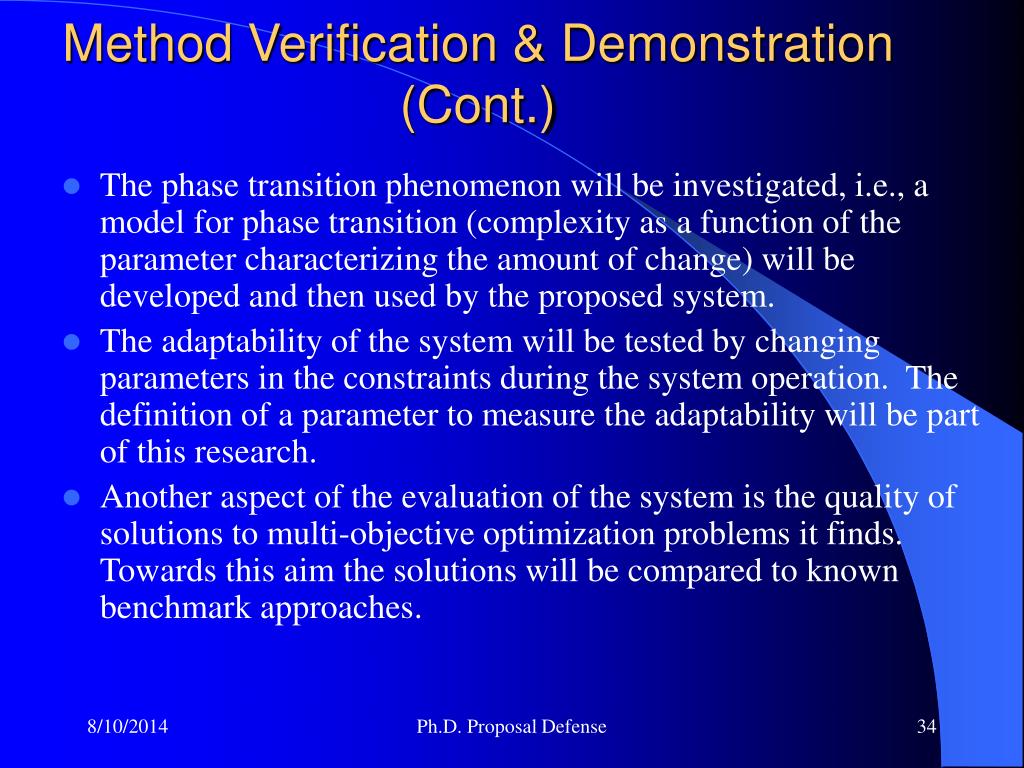 Method Verification & Demonstration (Cont.)

- The phase transition phenomenon will be investigated, i.e., a model for phase transition (complexity as a function of the parameter characterizing the amount of change) will be developed and then used by the proposed system.
- The adaptability of the system will be tested by changing parameters in the constraints during the system operation. The definition of a parameter to measure the adaptability will be part of this research.
- Another aspect of the evaluation of the system is the quality of solutions to multi-objective optimization problems it finds. Towards this aim the solutions will be compared to known benchmark approaches.

8/10/2014

Ph.D. Proposal Defense

34